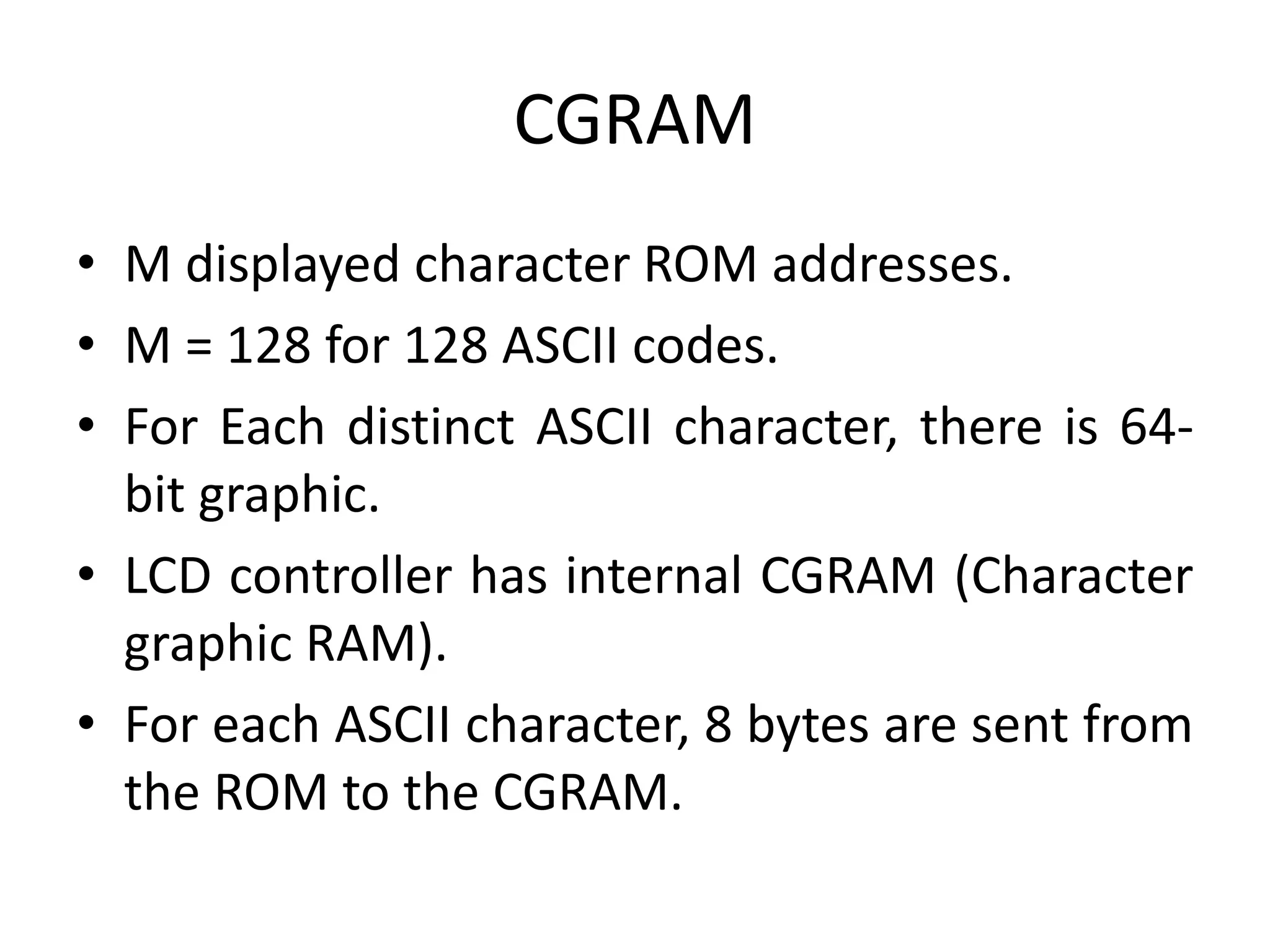 CGRAM

• M displayed character ROM addresses.
• M = 128 for 128 ASCII codes.
• For Each distinct ASCII character, there is 64-bit graphic.
• LCD controller has internal CGRAM (Character graphic RAM).
• For each ASCII character, 8 bytes are sent from the ROM to the CGRAM.